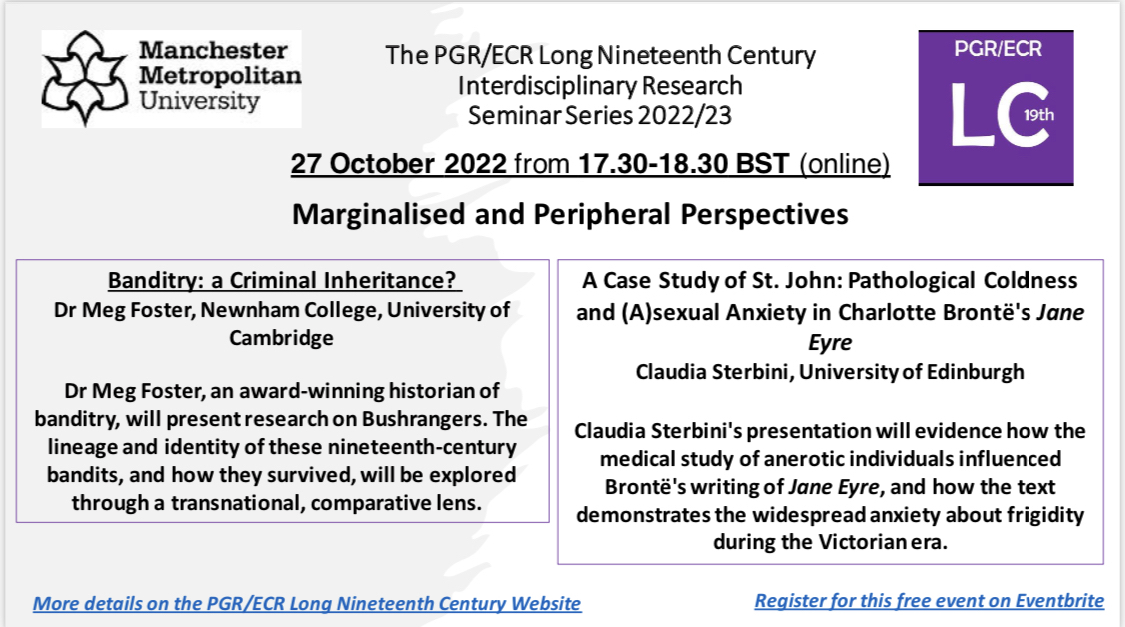 Manchester Metropolitan University

The PGR/ECR Long Nineteenth Century Interdisciplinary Research Seminar Series 2022/23

PGR/ECR
LC
19th

27 October 2022 from 17.30-18.30 BST (online)

Marginalised and Peripheral Perspectives

Banditry: a Criminal Inheritance?
Dr Meg Foster, Newnham College, University of Cambridge

Dr Meg Foster, an award-winning historian of banditry, will present research on Bushrangers. The lineage and identity of these nineteenth-century bandits, and how they survived, will be explored through a transnational, comparative lens.

A Case Study of St. John: Pathological Coldness and (A)sexual Anxiety in Charlotte Brontë's Jane Eyre
Claudia Sterbini, University of Edinburgh

Claudia Sterbini's presentation will evidence how the medical study of anerotic individuals influenced Brontë's writing of Jane Eyre, and how the text demonstrates the widespread anxiety about frigidity during the Victorian era.

More details on the PGR/ECR Long Nineteenth Century Website

Register for this free event on Eventbrite